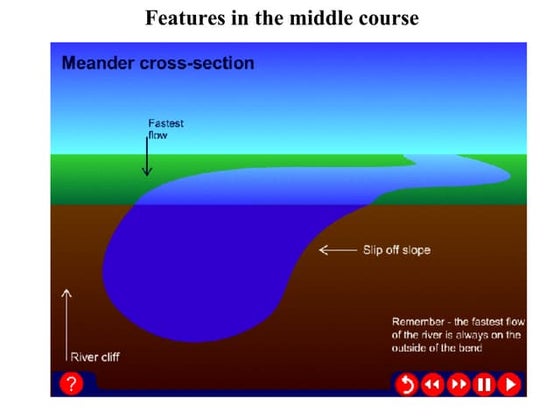 Features in the middle course

Meander cross-section

Fastest flow

Slip off slope

River cliff

Remember - the fastest flow of the river is always on the outside of the bend

?